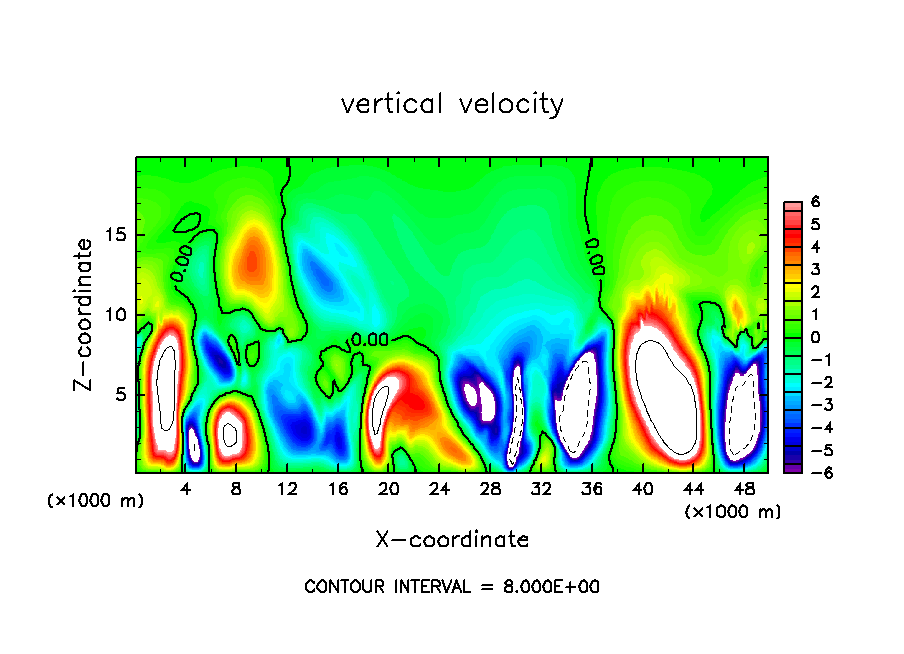 vertical velocity

Z-coordinate

15

10

5

(×1000 m)

0.00

0.00

0.00

4 8 12 16 20 24 28 32 36 40 44 48

(×1000 m)

X-coordinate

6
5
4
3
2
1
0
−1
−2
−3
−4
−5
−6

CONTOUR INTERVAL = 8.000E+00